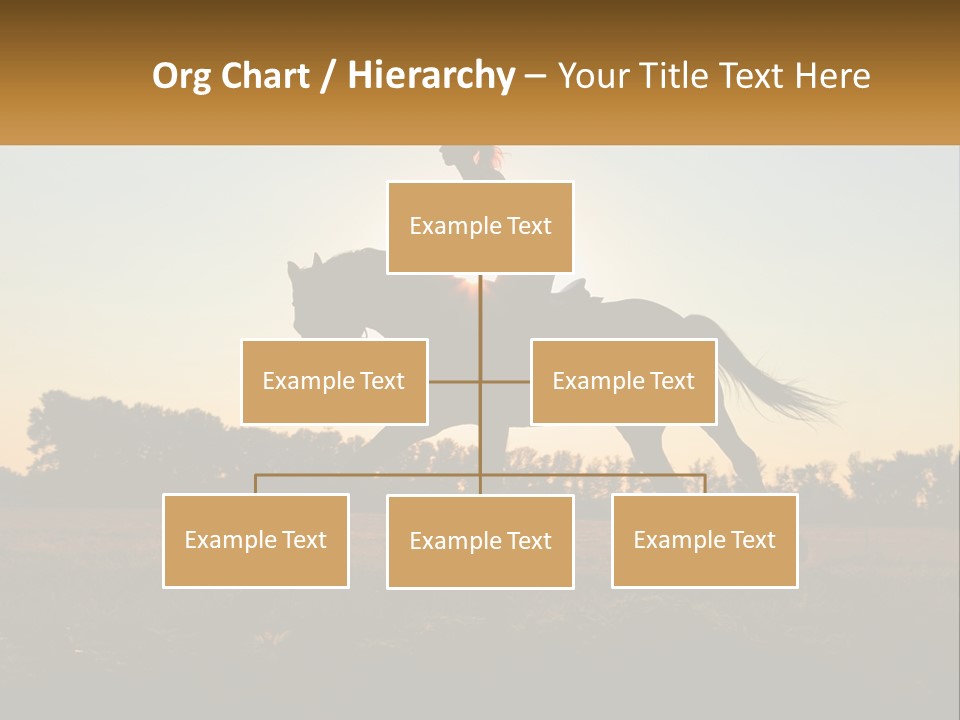 Org Chart / Hierarchy – Your Title Text Here

Example Text

Example Text

Example Text

Example Text

Example Text

Example Text